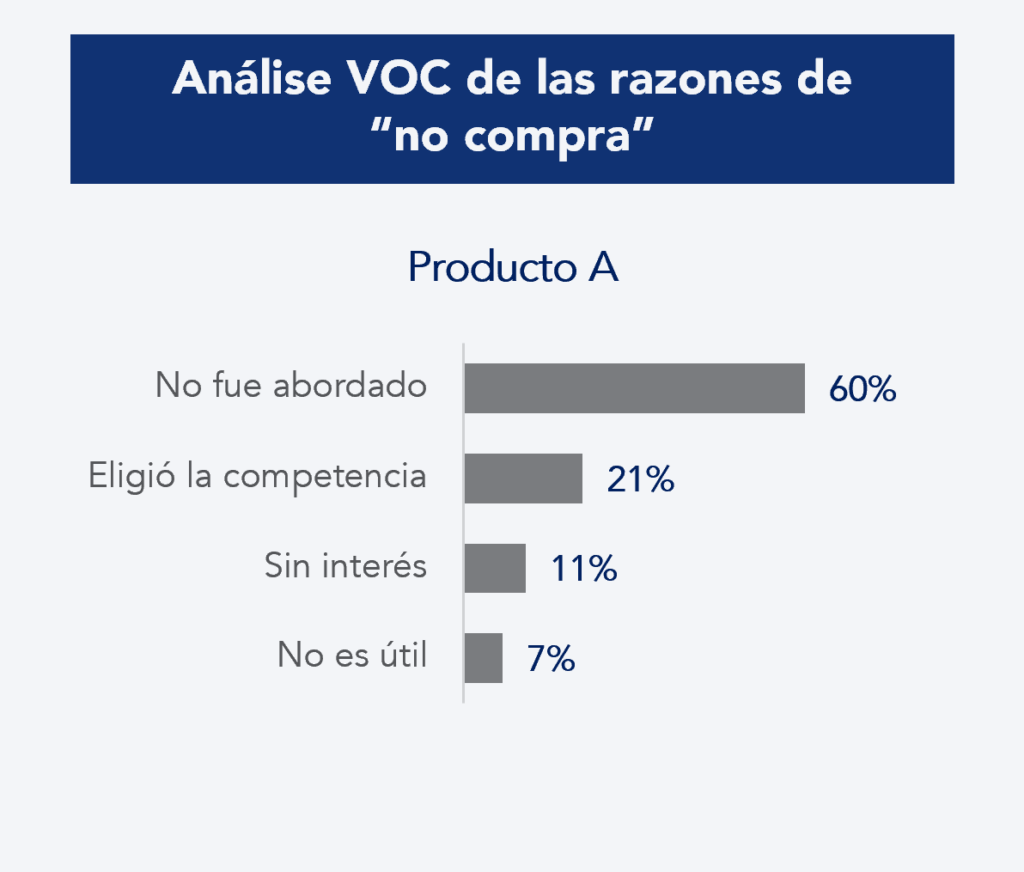 Análise VOC de las razones de ”no compra”

Producto A

No fue abordado 60%

Eligió la competencia 21%

Sin interés 11%

No es útil 7%